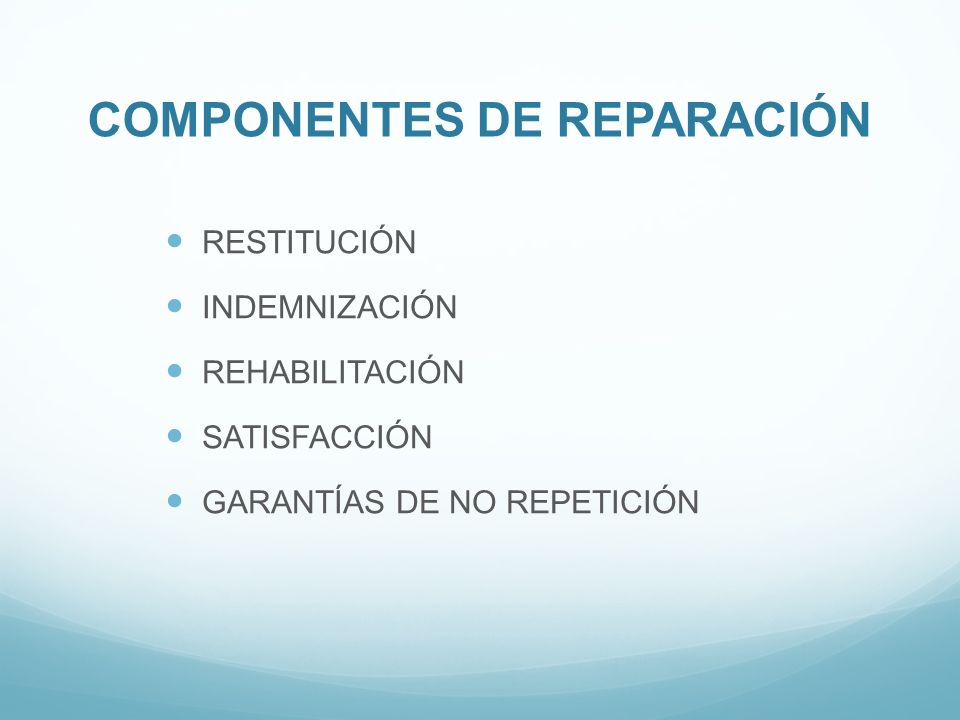 COMPONENTES DE REPARACIÓN

- RESTITUCIÓN
- INDEMNIZACIÓN
- REHABILITACIÓN
- SATISFACCIÓN
- GARANTÍAS DE NO REPETICIÓN